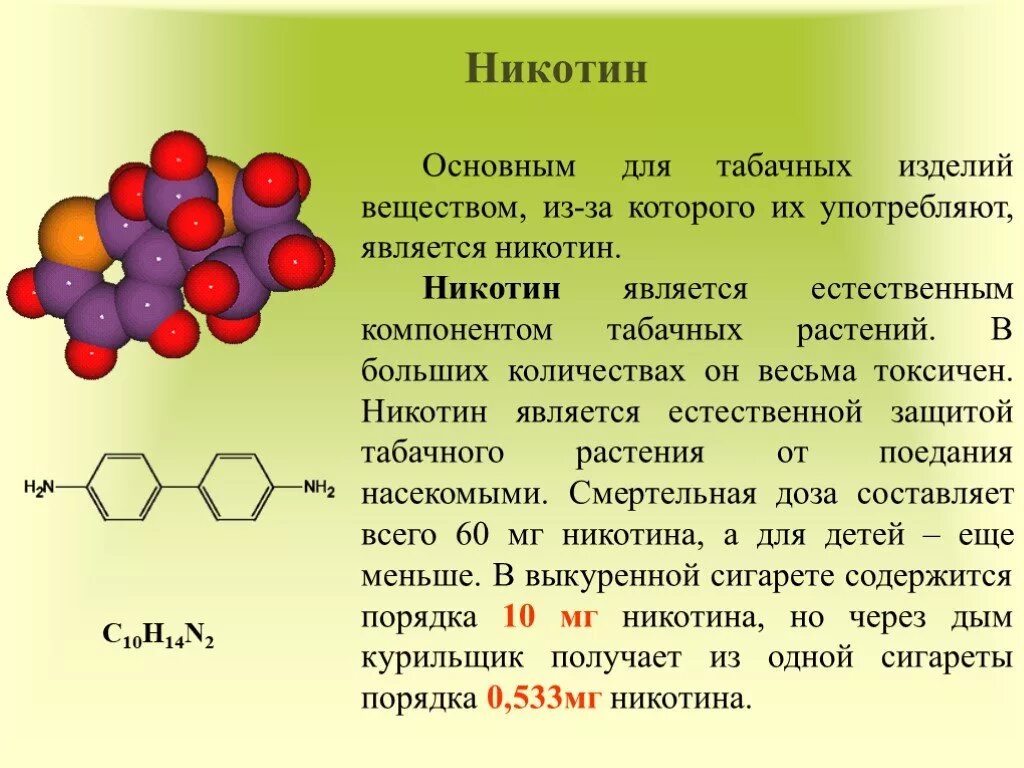 Никотин

Основным для табачных изделий веществом, из-за которого их употребляют, является никотин.

Никотин является естественным компонентом табачных растений. В больших количествах он весьма токсичен. Никотин является естественной защитой табачного растения от поедания насекомыми. Смертельная доза составляет всего 60 мг никотина, а для детей – еще меньше. В выкуренной сигарете содержится порядка 10 мг никотина, но через дым курильщик получает из одной сигареты порядка 0,533мг никотина.

$H_2N$

$NH_2$

$C_{10}H_{14}N_2$